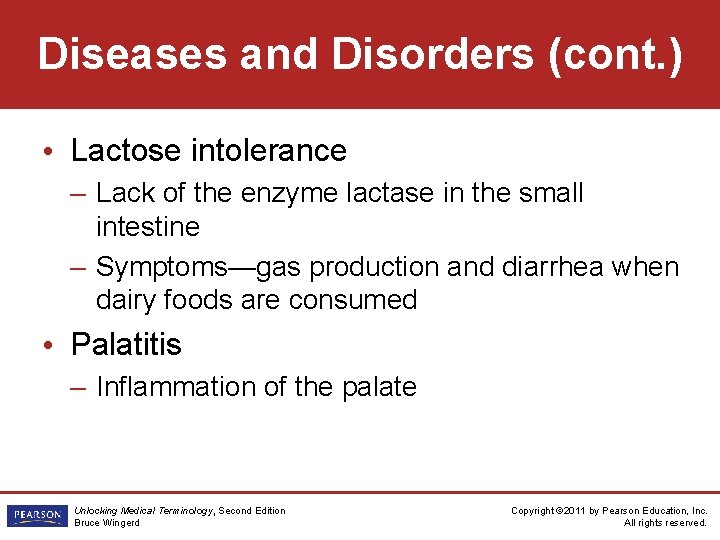 Diseases and Disorders (cont.)

• Lactose intolerance

– Lack of the enzyme lactase in the small intestine

– Symptoms—gas production and diarrhea when dairy foods are consumed

• Palatitis

– Inflammation of the palate

PEARSON

Unlocking Medical Terminology, Second Edition
Bruce Wingerd

Copyright ©2011 by Pearson Education, Inc.
All rights reserved.